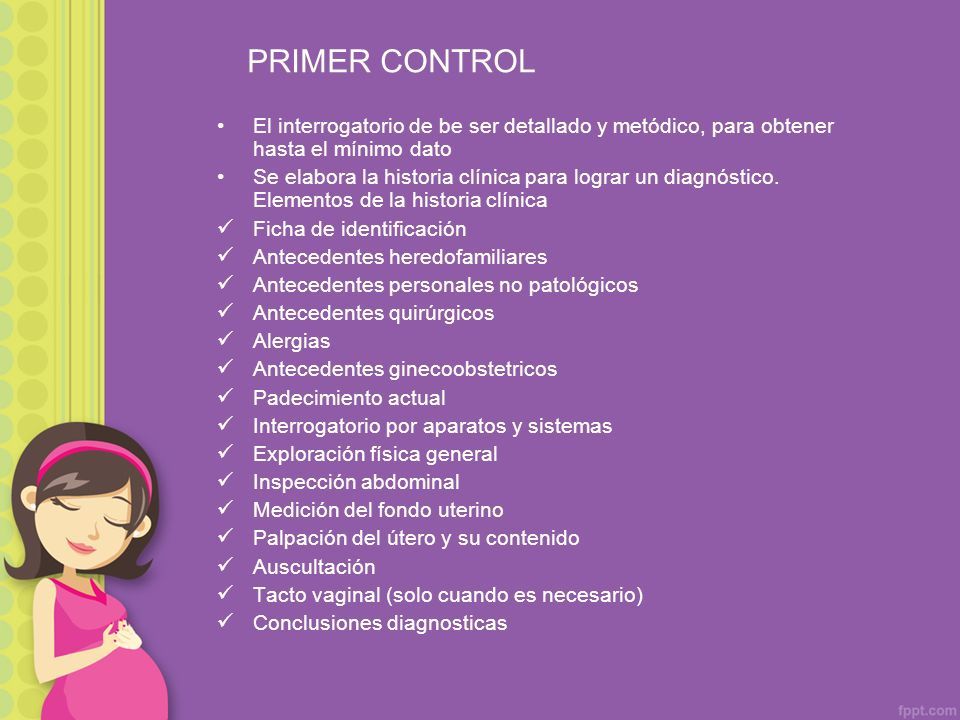 PRIMER CONTROL

• El interrogatorio de be ser detallado y metódico, para obtener hasta el mínimo dato
• Se elabora la historia clínica para lograr un diagnóstico. Elementos de la historia clínica
✓ Ficha de identificación
✓ Antecedentes heredofamiliares
✓ Antecedentes personales no patológicos
✓ Antecedentes quirúrgicos
✓ Alergias
✓ Antecedentes ginecoobstetricos
✓ Padecimiento actual
✓ Interrogatorio por aparatos y sistemas
✓ Exploración física general
✓ Inspección abdominal
✓ Medición del fondo uterino
✓ Palpación del útero y su contenido
✓ Auscultación
✓ Tacto vaginal (solo cuando es necesario)
✓ Conclusiones diagnosticas

fppt.com